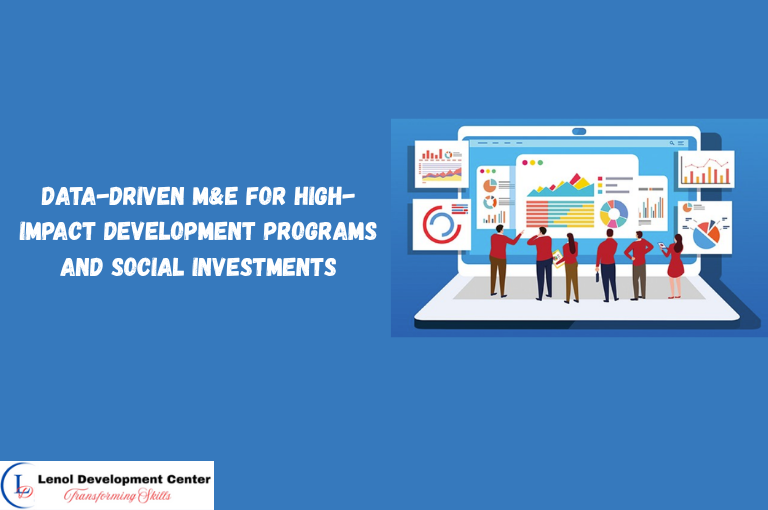 DATA-DRIVEN M&E FOR HIGH-IMPACT DEVELOPMENT PROGRAMS AND SOCIAL INVESTMENTS

LD
Lenol Development Center
Transforming Skills